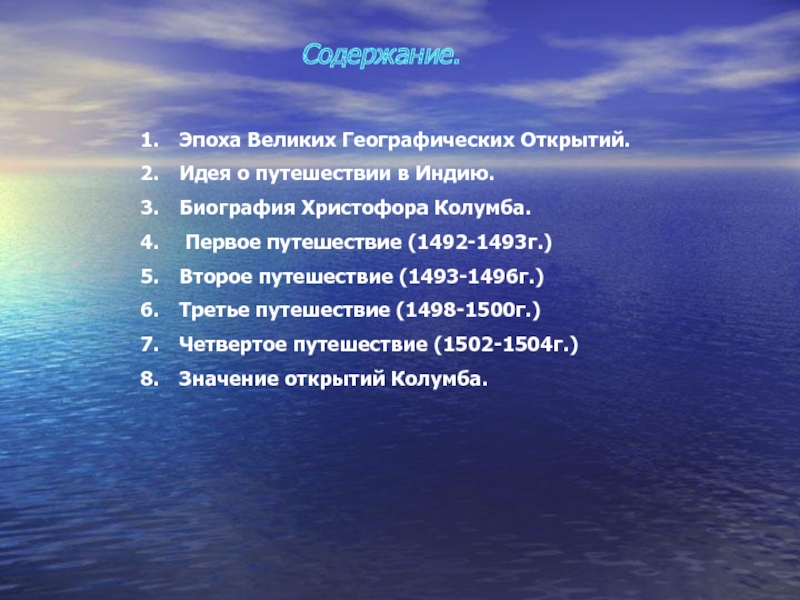 Содержание.

1. Эпоха Великих Географических Открытий.
2. Идея о путешествии в Индию.
3. Биография Христофора Колумба.
4. Первое путешествие (1492-1493г.)
5. Второе путешествие (1493-1496г.)
6. Третье путешествие (1498-1500г.)
7. Четвертое путешествие (1502-1504г.)
8. Значение открытий Колумба.